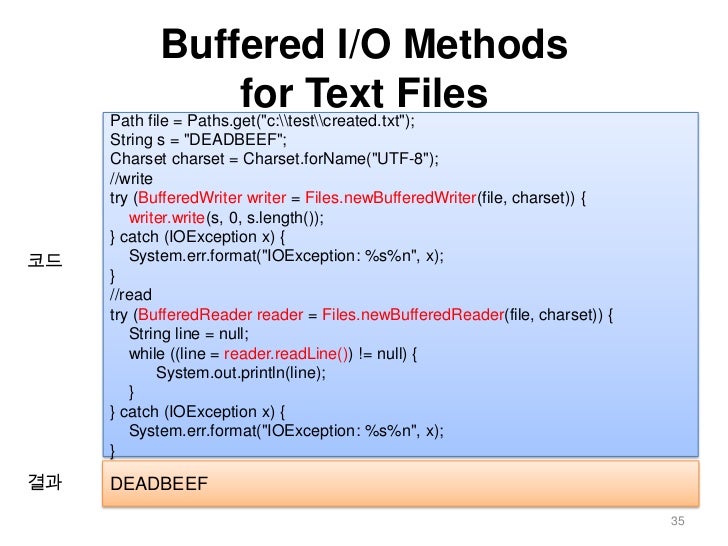 Buffered I/O Methods for Text Files

코드

Path file = Paths.get("c:\\test\\created.txt");
String s = "DEADBEEF";
Charset charset = Charset.forName("UTF-8");
//write
try (BufferedWriter writer = Files.newBufferedWriter(file, charset)) {
    writer.write(s, 0, s.length());
} catch (IOException x) {
    System.err.format("IOException: %s%n", x);
}
//read
try (BufferedReader reader = Files.newBufferedReader(file, charset)) {
    String line = null;
    while ((line = reader.readLine()) != null) {
        System.out.println(line);
    }
} catch (IOException x) {
    System.err.format("IOException: %s%n", x);
}

결과

DEADBEEF

35